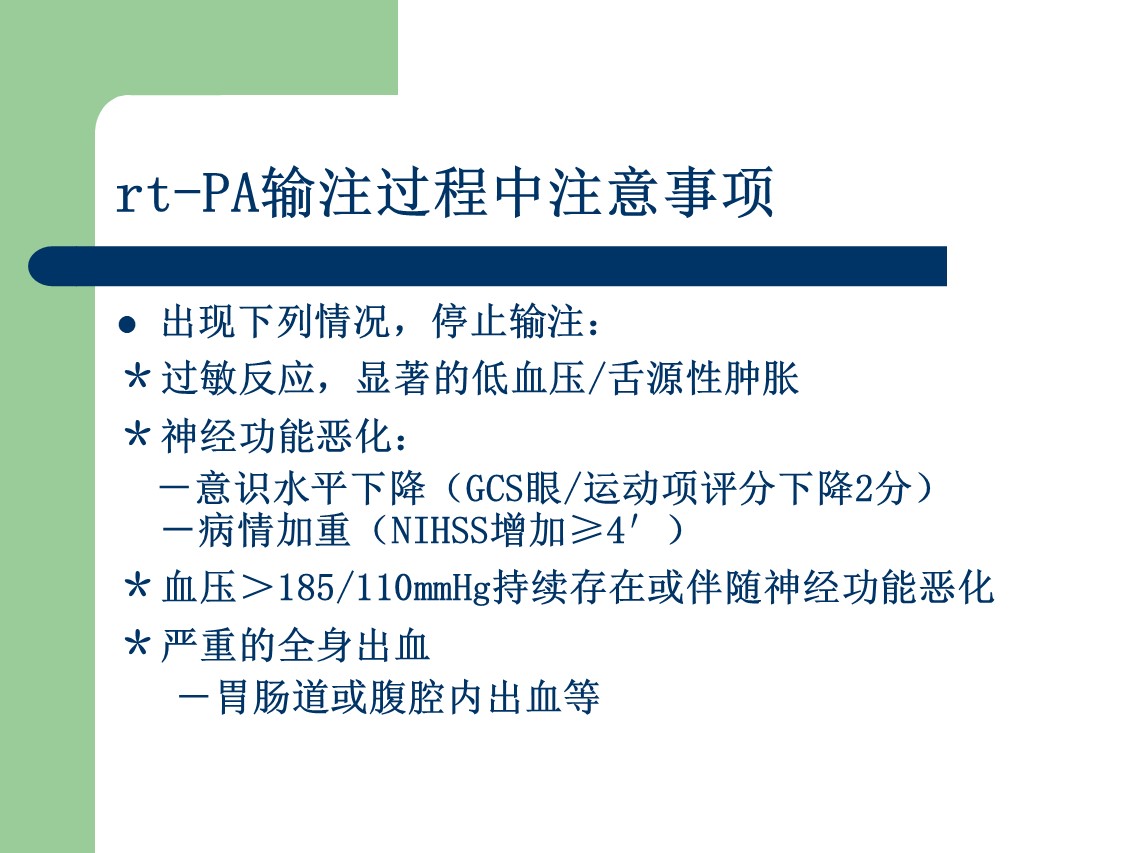 rt-PA输注过程中注意事项

● 出现下列情况，停止输注：

＊过敏反应，显著的低血压/舌源性肿胀

＊神经功能恶化：
－意识水平下降（GCS眼/运动项评分下降2分）
－病情加重（NIHSS增加≥4′）

＊血压＞185/110mmHg持续存在或伴随神经功能恶化

＊严重的全身出血
－胃肠道或腹腔内出血等